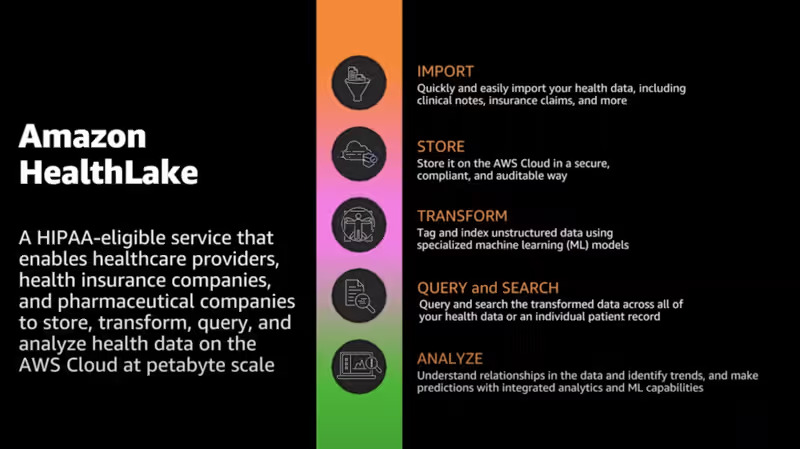 Amazon HealthLake

A HIPAA-eligible service that enables healthcare providers, health insurance companies, and pharmaceutical companies to store, transform, query, and analyze health data on the AWS Cloud at petabyte scale

IMPORT
Quickly and easily import your health data, including clinical notes, insurance claims, and more

STORE
Store it on the AWS Cloud in a secure, compliant, and auditable way

TRANSFORM
Tag and index unstructured data using specialized machine learning (ML) models

QUERY and SEARCH
Query and search the transformed data across all of your health data or an individual patient record

ANALYZE
Understand relationships in the data and identify trends, and make predictions with integrated analytics and ML capabilities